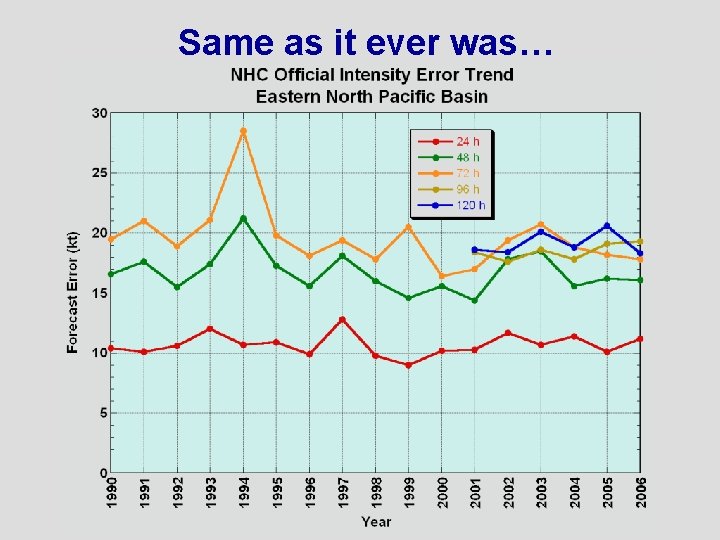 Same as it ever was…

NHC Official Intensity Error Trend
Eastern North Pacific Basin

24 h
48 h
72 h
96 h
120 h

Forecast Error (kt)

30
25
20
15
10
5
0

1990
1991
1992
1993
1994
1995
1996
1997
1998
1999
2000
2001
2002
2003
2004
2005
2006

Year